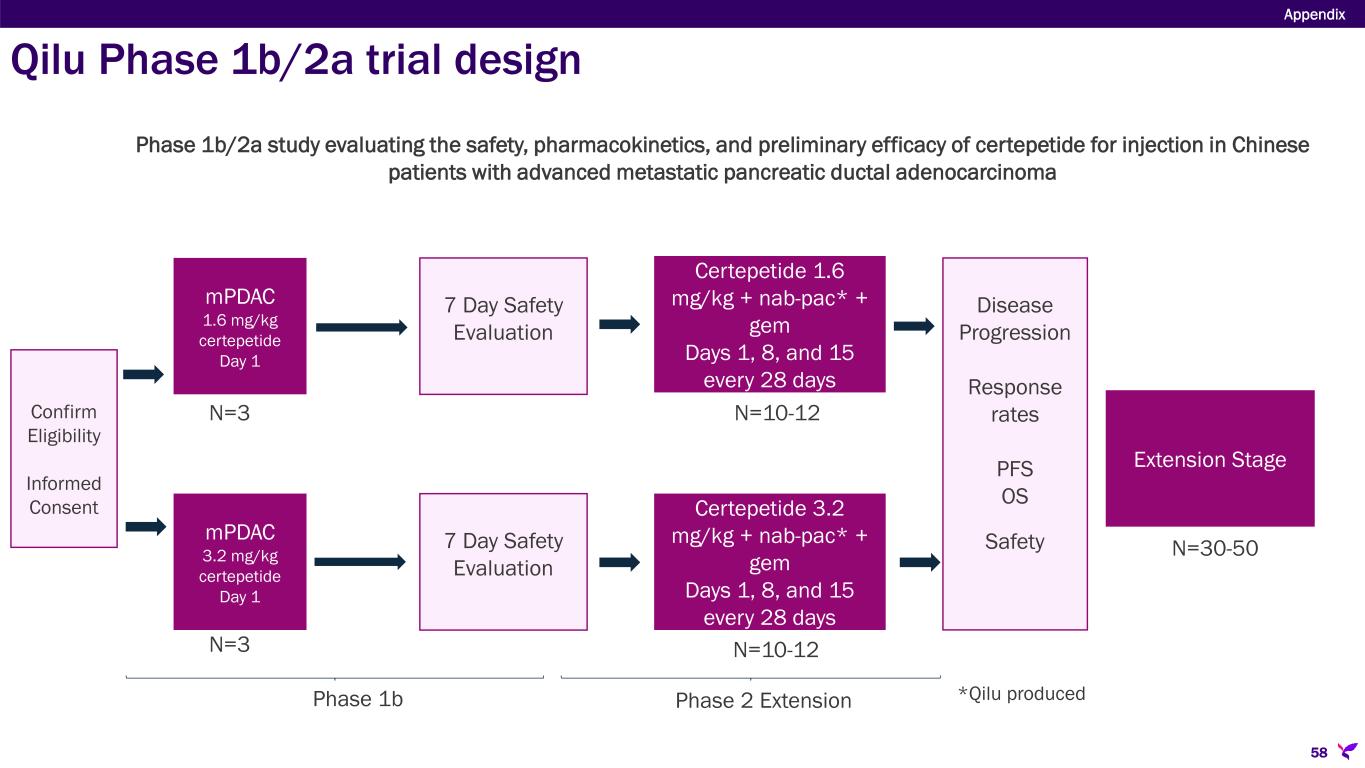 Appendix

Qilu Phase 1b/2a trial design

Phase 1b/2a study evaluating the safety, pharmacokinetics, and preliminary efficacy of certepetide for injection in Chinese patients with advanced metastatic pancreatic ductal adenocarcinoma

Confirm Eligibility

Informed Consent

mPDAC
1.6 mg/kg
certepetide
Day 1

N=3

7 Day Safety Evaluation

Certepetide 1.6 mg/kg + nab-pac* + gem
Days 1, 8, and 15 every 28 days

N=10-12

mPDAC
3.2 mg/kg
certepetide
Day 1

N=3

7 Day Safety Evaluation

Certepetide 3.2 mg/kg + nab-pac* + gem
Days 1, 8, and 15 every 28 days

N=10-12

Disease Progression

Response rates

PFS
OS

Safety

Extension Stage

N=30-50

Phase 1b

Phase 2 Extension

*Qilu produced

58